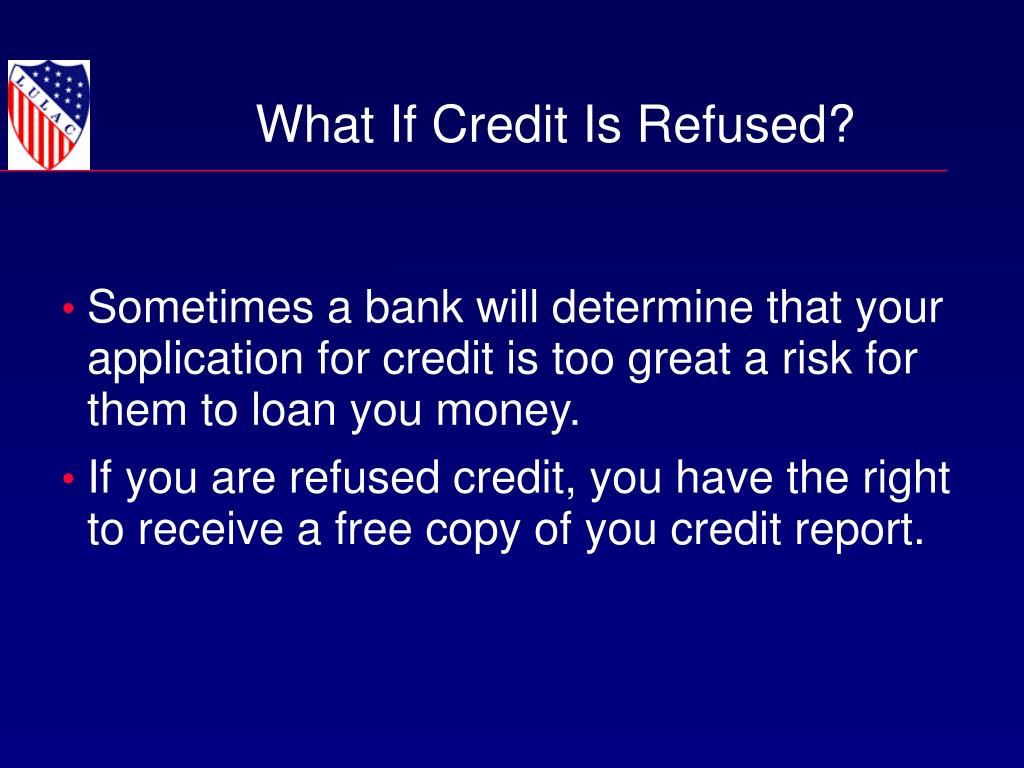 LULAC

What If Credit Is Refused?

• Sometimes a bank will determine that your application for credit is too great a risk for them to loan you money.

• If you are refused credit, you have the right to receive a free copy of you credit report.